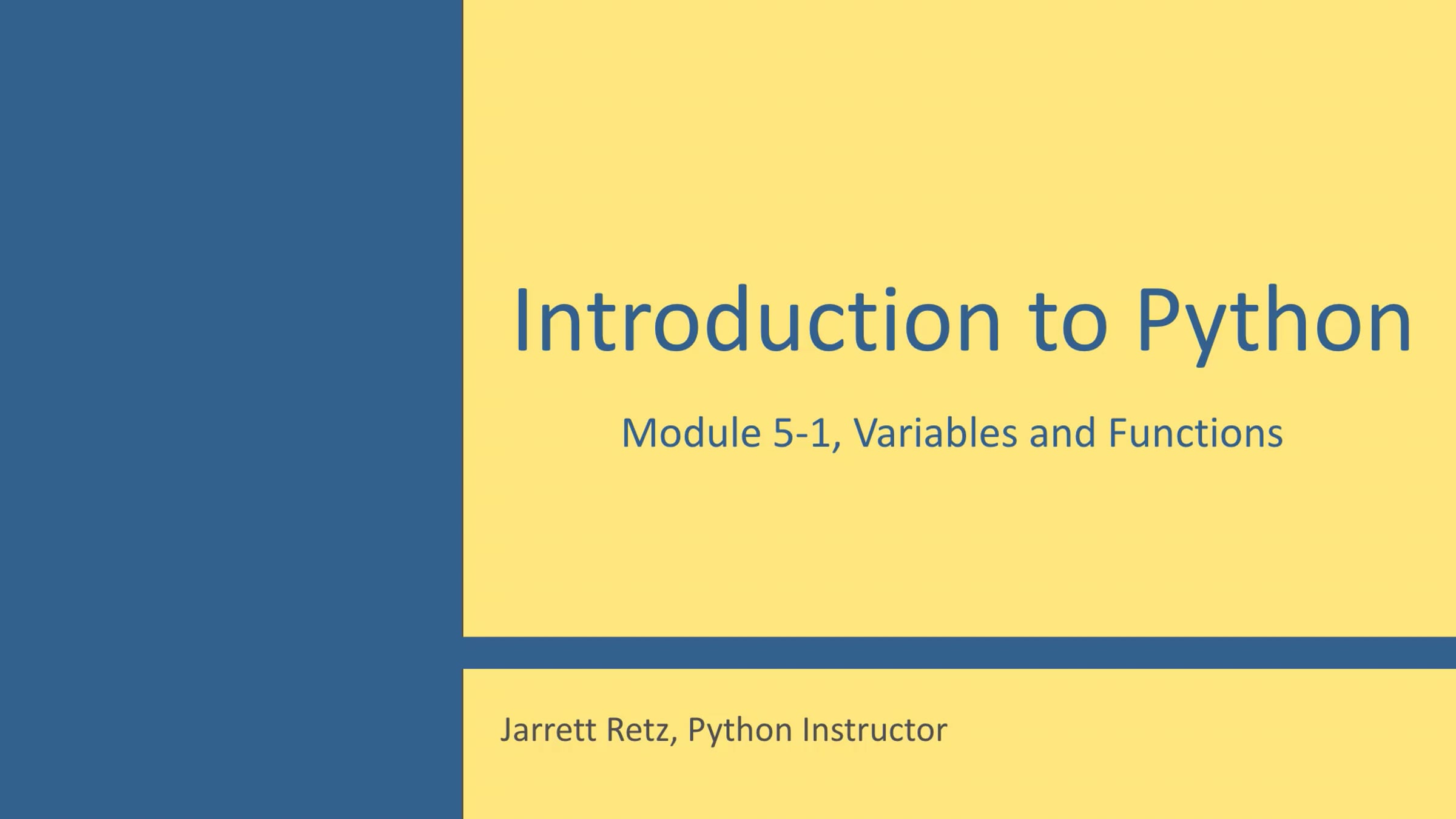 Introduction to Python

Module 5-1, Variables and Functions

Jarrett Retz, Python Instructor